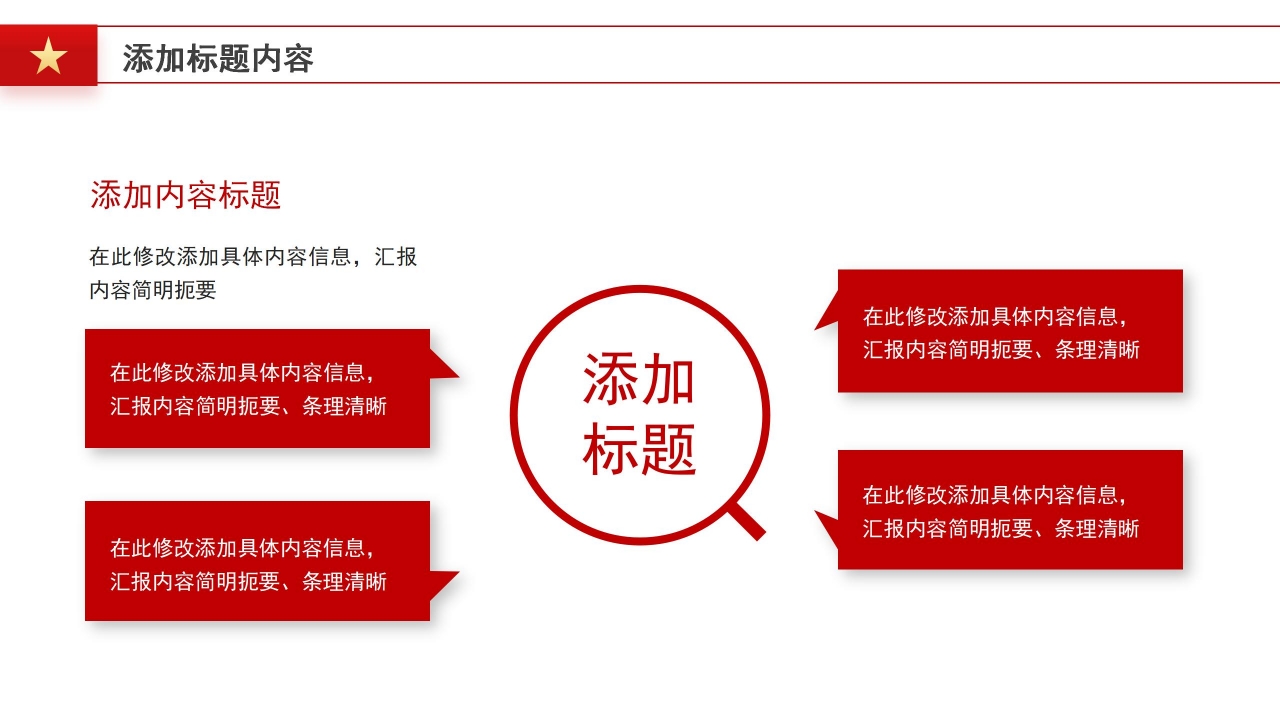 添加标题内容

添加内容标题

在此修改添加具体内容信息，汇报内容简明扼要

在此修改添加具体内容信息，汇报内容简明扼要、条理清晰

在此修改添加具体内容信息，汇报内容简明扼要、条理清晰

添加标题

在此修改添加具体内容信息，汇报内容简明扼要、条理清晰

在此修改添加具体内容信息，汇报内容简明扼要、条理清晰